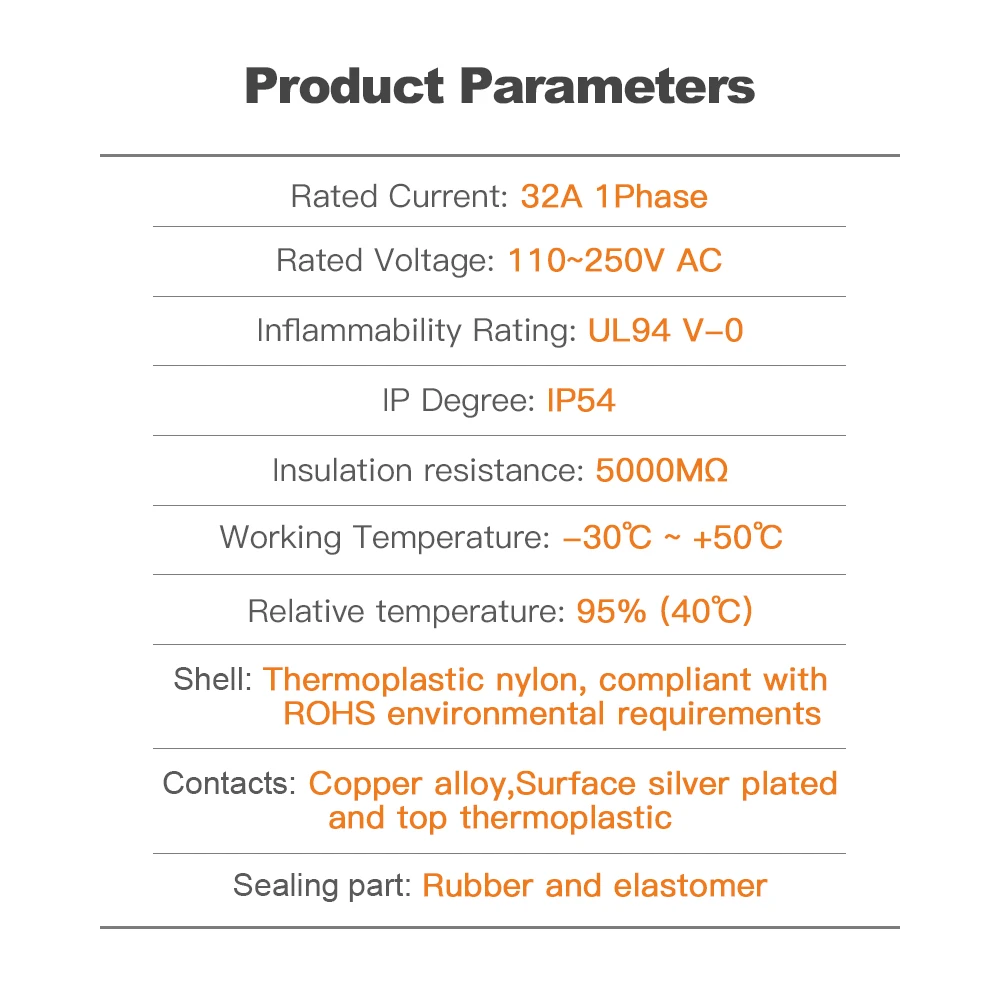 Product Parameters

Rated Current: 32A 1Phase

Rated Voltage: 110~250V AC

Inflammability Rating: UL94 V-0

IP Degree: IP54

Insulation resistance: 5000MΩ

Working Temperature: -30℃ ~ +50℃

Relative temperature: 95% (40℃)

Shell: Thermoplastic nylon, compliant with ROHS environmental requirements

Contacts: Copper alloy,Surface silver plated and top thermoplastic

Sealing part: Rubber and elastomer